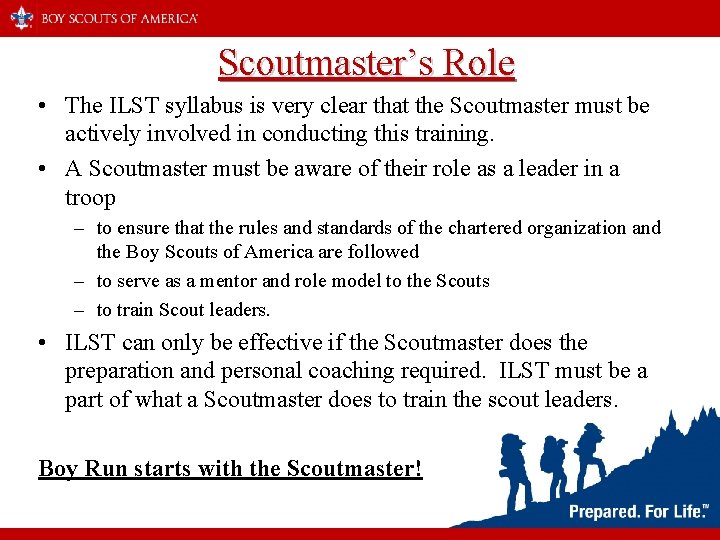 BOY SCOUTS OF AMERICA

Scoutmaster's Role

• The ILST syllabus is very clear that the Scoutmaster must be actively involved in conducting this training.

• A Scoutmaster must be aware of their role as a leader in a troop

– to ensure that the rules and standards of the chartered organization and the Boy Scouts of America are followed

– to serve as a mentor and role model to the Scouts

– to train Scout leaders.

• ILST can only be effective if the Scoutmaster does the preparation and personal coaching required. ILST must be a part of what a Scoutmaster does to train the scout leaders.

Boy Run starts with the Scoutmaster!

Prepared. For Life.™